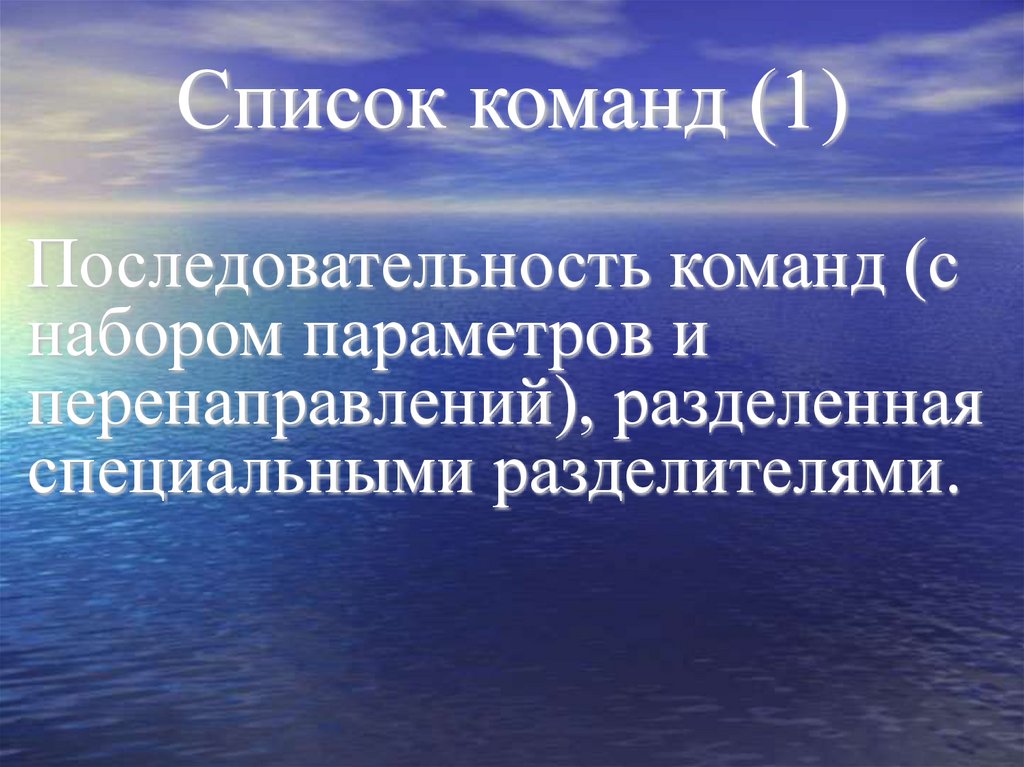 Список команд (1)

Последовательность команд (с набором параметров и перенаправлений), разделенная специальными разделителями.